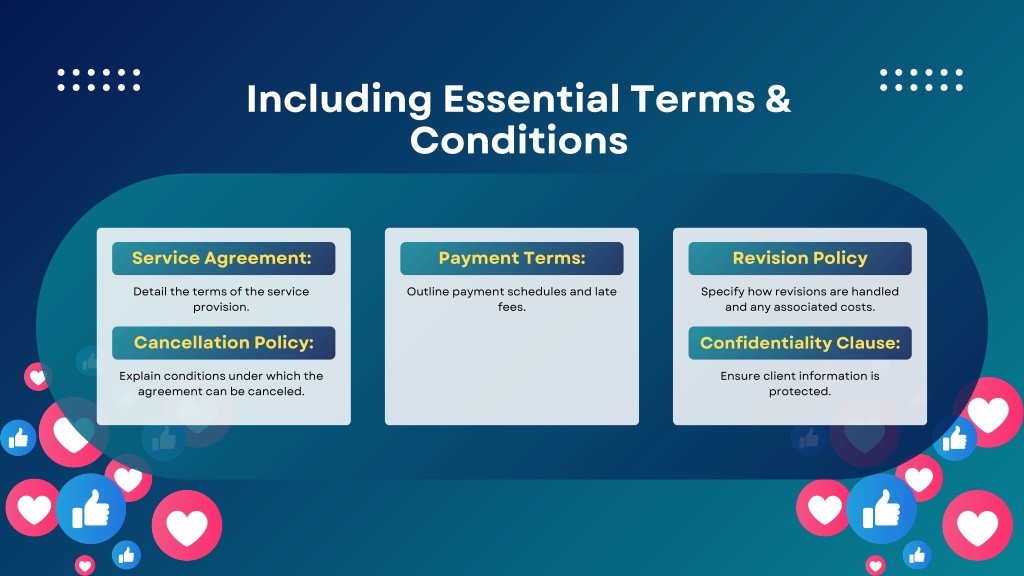 Including Essential Terms & Conditions

Service Agreement:

Detail the terms of the service provision.

Cancellation Policy:

Explain conditions under which the agreement can be canceled.

Payment Terms:

Outline payment schedules and late fees.

Revision Policy

Specify how revisions are handled and any associated costs.

Confidentiality Clause:

Ensure client information is protected.